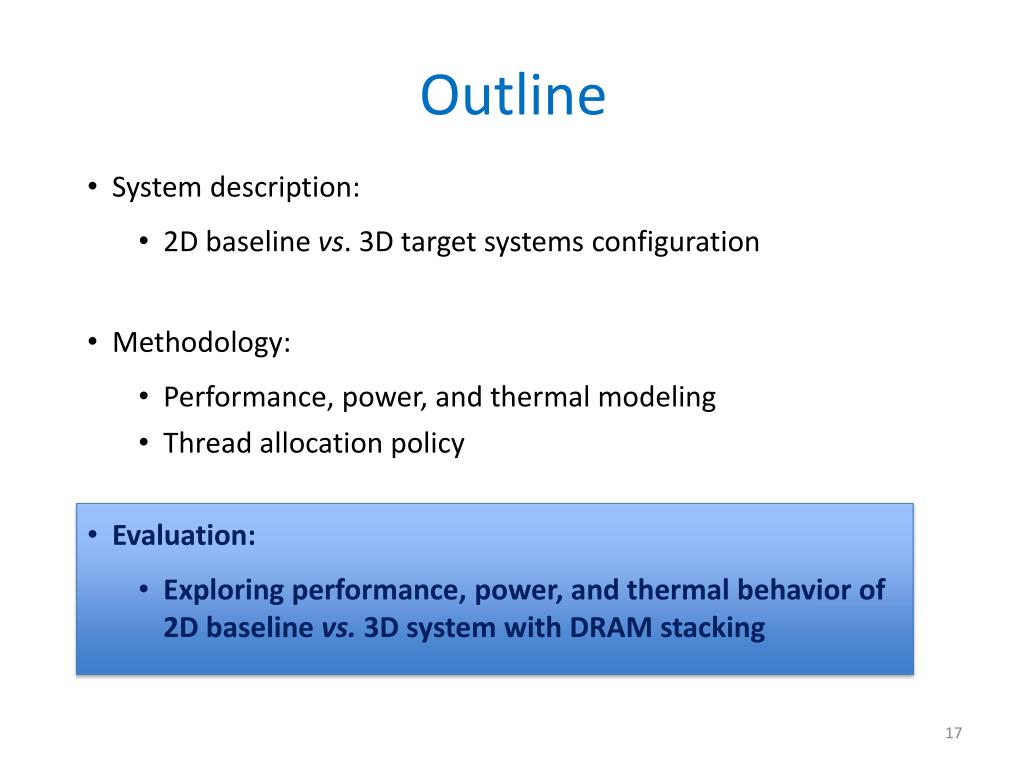 Outline

• System description:
  • 2D baseline vs. 3D target systems configuration

• Methodology:
  • Performance, power, and thermal modeling
  • Thread allocation policy

• Evaluation:
  • Exploring performance, power, and thermal behavior of 2D baseline vs. 3D system with DRAM stacking

17